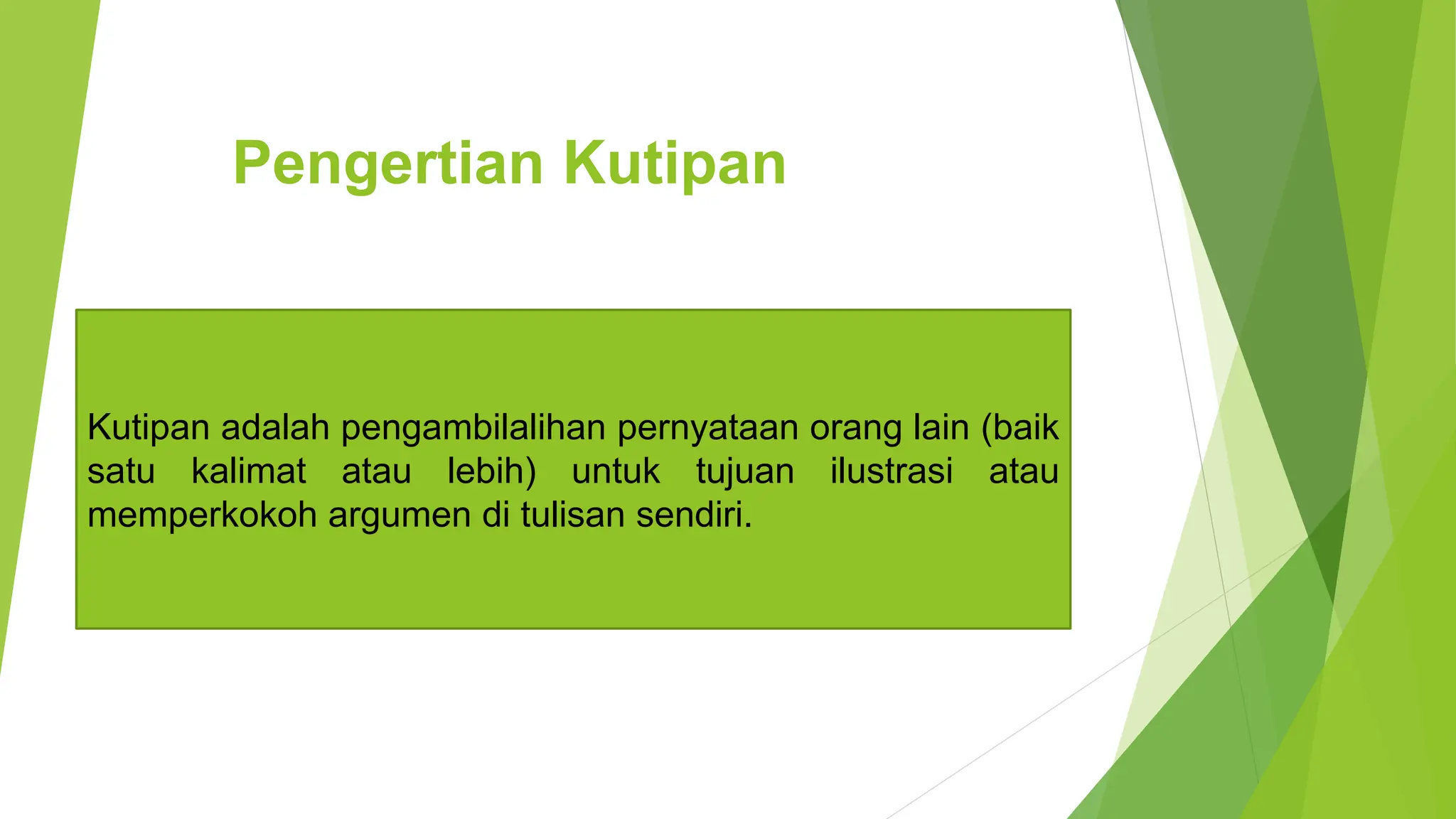 Pengertian Kutipan

Kutipan adalah pengambilalihan pernyataan orang lain (baik satu kalimat atau lebih) untuk tujuan ilustrasi atau memperkokoh argumen di tulisan sendiri.